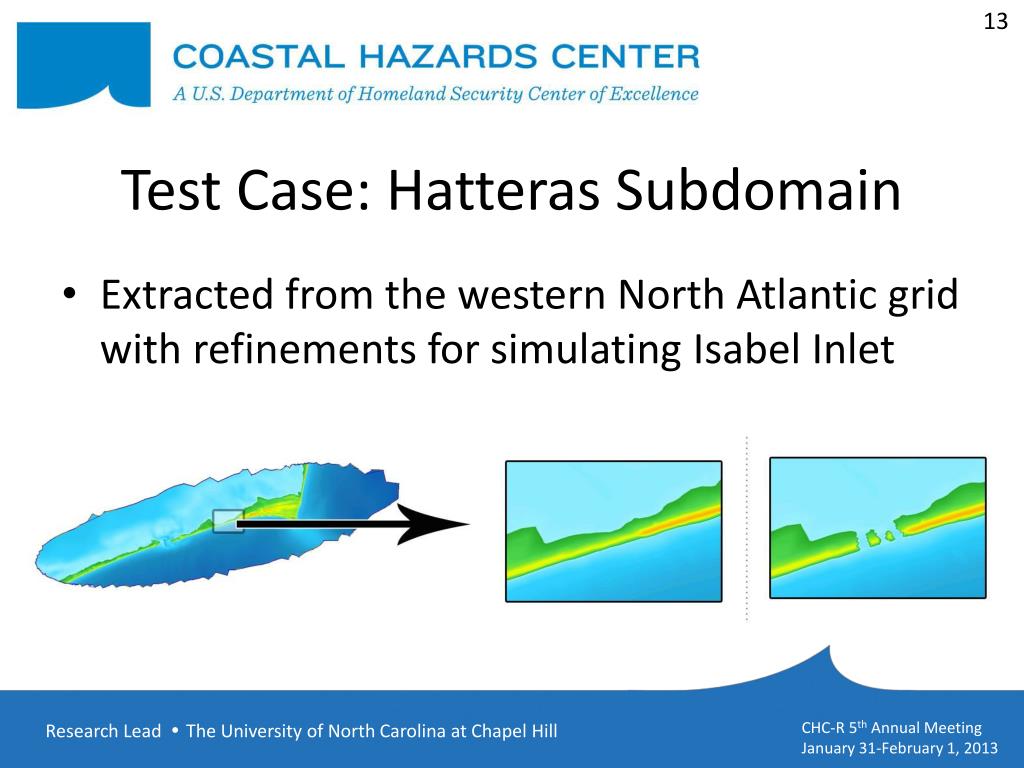 13

COASTAL HAZARDS CENTER
A U.S. Department of Homeland Security Center of Excellence

Test Case: Hatteras Subdomain

• Extracted from the western North Atlantic grid with refinements for simulating Isabel Inlet

Research Lead • The University of North Carolina at Chapel Hill

CHC-R 5$^{th}$ Annual Meeting
January 31-February 1, 2013